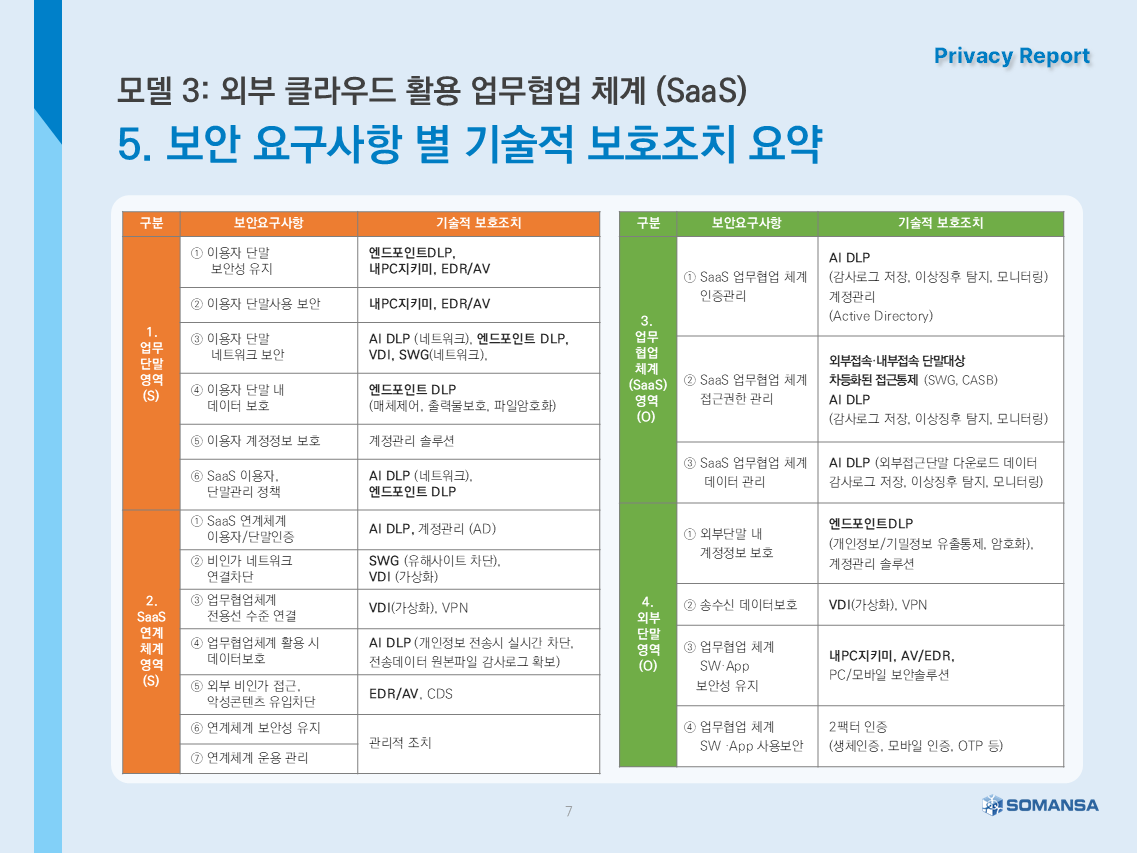 Privacy Report

모델 3: 외부 클라우드 활용 업무협업 체계 (SaaS)

5. 보안 요구사항 별 기술적 보호조치 요약

| 구분 | 보안요구사항 | 기술적 보호조치 |
|---|---|---|
| 1. 업무 단말 영역 (S) | ① 이용자 단말 보안성 유지 | 엔드포인트DLP, 내PC지키미, EDR/AV |
| | ② 이용자 단말사용 보안 | 내PC지키미, EDR/AV |
| | ③ 이용자 단말 네트워크 보안 | AI DLP (네트워크), 엔드포인트 DLP, VDI, SWG(네트워크), |
| | ④ 이용자 단말 내 데이터 보호 | 엔드포인트 DLP (매체제어, 출력물보호, 파일암호화) |
| | ⑤ 이용자 계정정보 보호 | 계정관리 솔루션 |
| | ⑥ SaaS 이용자, 단말관리 정책 | AI DLP (네트워크), 엔드포인트 DLP |
| 2. SaaS 연계 체계 영역 (S) | ① SaaS 연계체계 이용자/단말인증 | AI DLP, 계정관리 (AD) |
| | ② 비인가 네트워크 연결차단 | SWG (유해사이트 차단), VDI (가상화) |
| | ③ 업무협업체계 전용선 수준 연결 | VDI(가상화), VPN |
| | ④ 업무협업체계 활용 시 데이터보호 | AI DLP (개인정보 전송시 실시간 차단, 전송데이터 원본파일 감사로그 확보) |
| | ⑤ 외부 비인가 접근, 악성콘텐츠 유입차단 | EDR/AV, CDS |
| | ⑥ 연계체계 보안성 유지 | 관리적 조치 |
| | ⑦ 연계체계 운용 관리 | |

| 구분 | 보안요구사항 | 기술적 보호조치 |
|---|---|---|
| 3. 업무 협업 체계 (SaaS) 영역 (O) | ① SaaS 업무협업 체계 인증관리 | AI DLP (감사로그 저장, 이상징후 탐지, 모니터링) 계정관리 (Active Directory) |
| | ② SaaS 업무협업 체계 접근권한 관리 | 외부접속·내부접속 단말대상 차등화된 접근통제 (SWG, CASB) AI DLP (감사로그 저장, 이상징후 탐지, 모니터링) |
| | ③ SaaS 업무협업 체계 데이터 관리 | AI DLP (외부접근단말 다운로드 데이터 감사로그 저장, 이상징후 탐지, 모니터링) |
| 4. 외부 단말 영역 (O) | ① 외부단말 내 계정정보 보호 | 엔드포인트DLP (개인정보/기밀정보 유출통제, 암호화), 계정관리 솔루션 |
| | ② 송수신 데이터보호 | VDI(가상화), VPN |
| | ③ 업무협업 체계 SW·App 보안성 유지 | 내PC지키미, AV/EDR, PC/모바일 보안솔루션 |
| | ④ 업무협업 체계 SW ·App 사용보안 | 2팩터 인증 (생체인증, 모바일 인증, OTP 등) |

7

SOMANSA